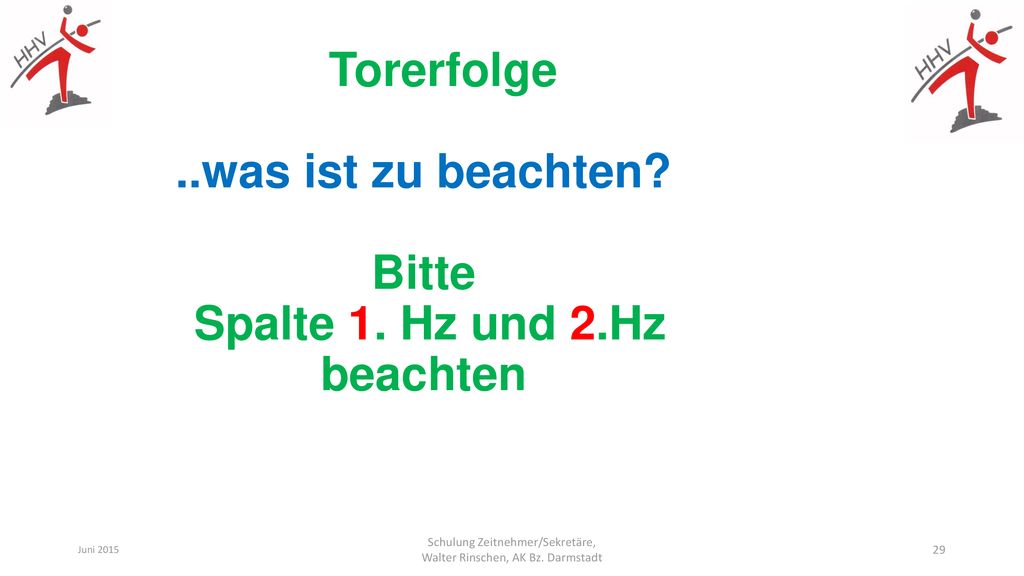 HHV

HHV

Torerfolge

..was ist zu beachten?

Bitte
Spalte 1. Hz und 2.Hz beachten

Juni 2015

Schulung Zeitnehmer/Sekretäre, Walter Rinschen, AK Bz. Darmstadt

29